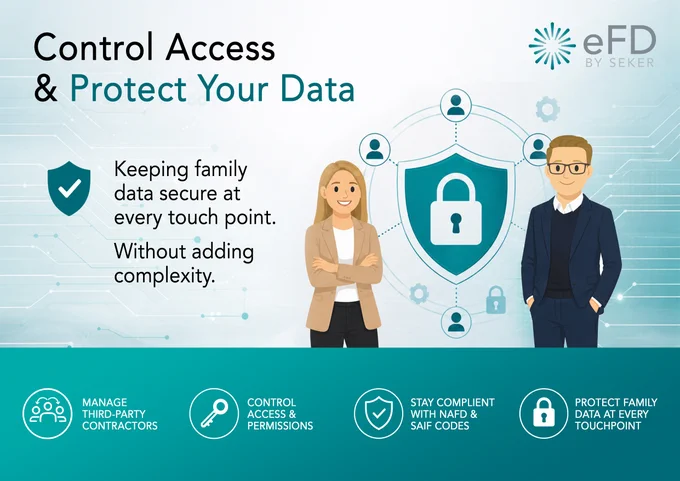 Control Access
& Protect Your Data

eFD
BY SEKER

Keeping family data secure at every touch point.

Without adding complexity.

MANAGE THIRD-PARTY CONTRACTORS

CONTROL ACCESS & PERMISSIONS

STAY COMPLIENT WITH NAFD & SAIF CODES

PROTECT FAMILY DATA AT EVERY TOUCHPOINT